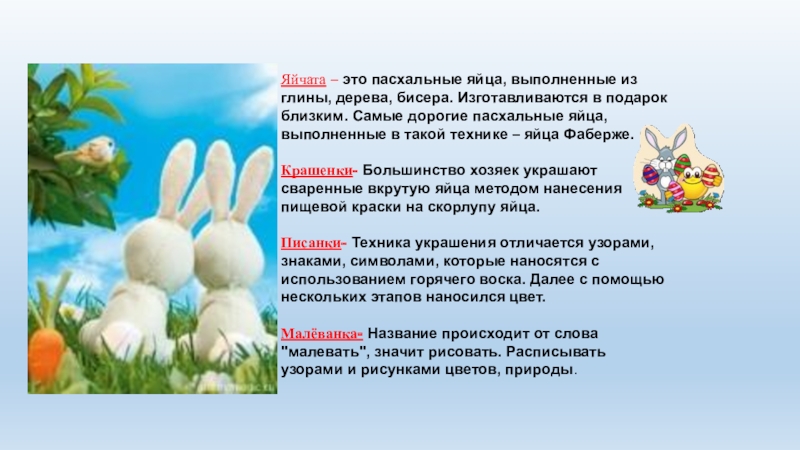 Яйчата – это пасхальные яйца, выполненные из глины, дерева, бисера. Изготавливаются в подарок близким. Самые дорогие пасхальные яйца, выполненные в такой технике – яйца Фаберже.

Крашенки- Большинство хозяек украшают сваренные вкрутую яйца методом нанесения пищевой краски на скорлупу яйца.

Писанки- Техника украшения отличается узорами, знаками, символами, которые наносятся с использованием горячего воска. Далее с помощью нескольких этапов наносился цвет.

Малёванка- Название происходит от слова "малевать", значит рисовать. Расписывать узорами и рисунками цветов, природы.